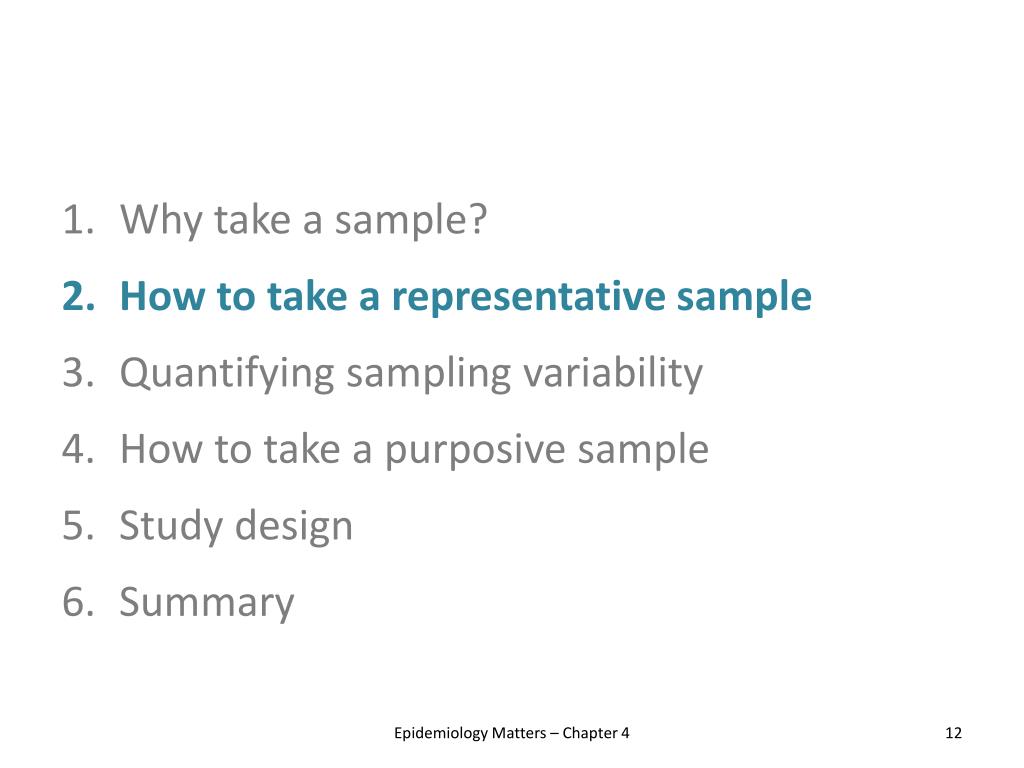 1. Why take a sample?
2. How to take a representative sample
3. Quantifying sampling variability
4. How to take a purposive sample
5. Study design
6. Summary

Epidemiology Matters – Chapter 4

12